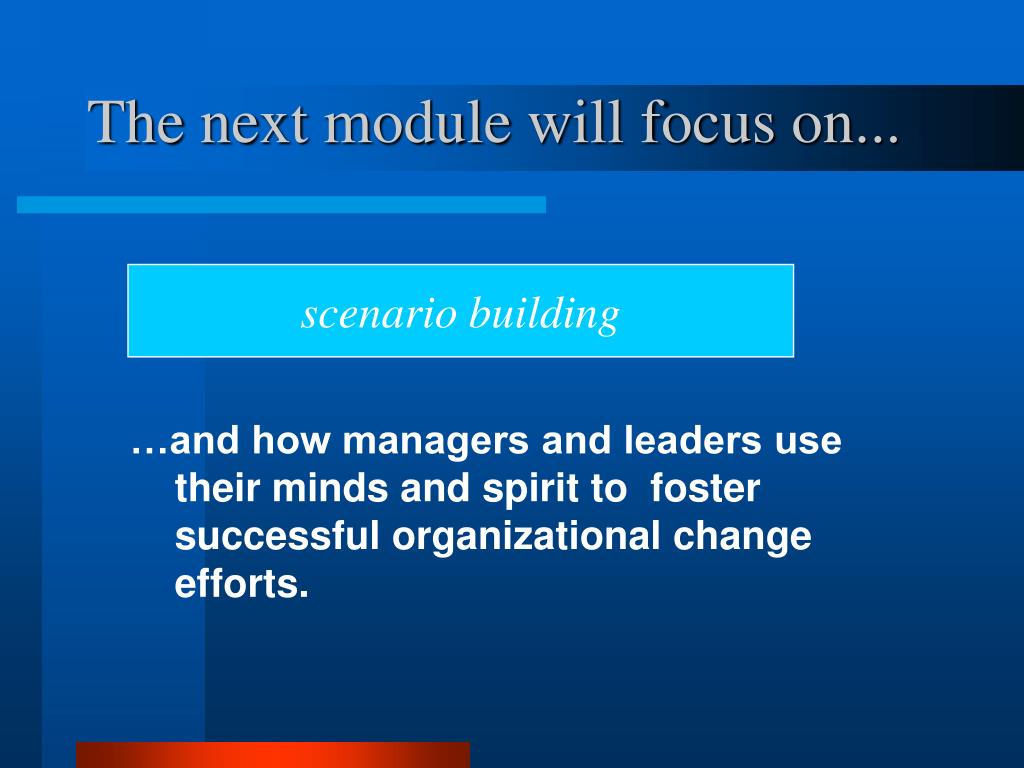 The next module will focus on...

scenario building

…and how managers and leaders use their minds and spirit to foster successful organizational change efforts.